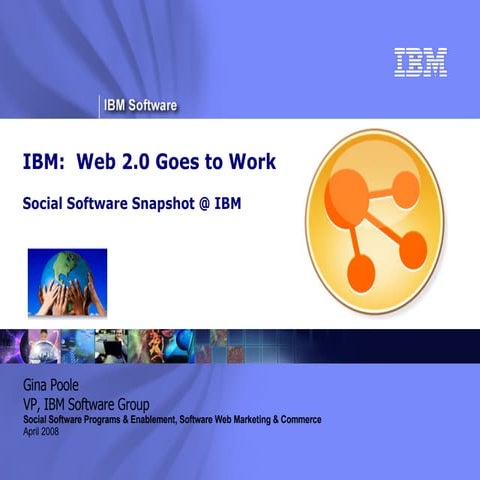 IBM

IBM Software

IBM: Web 2.0 Goes to Work

Social Software Snapshot @ IBM

Gina Poole
VP, IBM Software Group
Social Software Programs & Enablement, Software Web Marketing & Commerce
April 2008